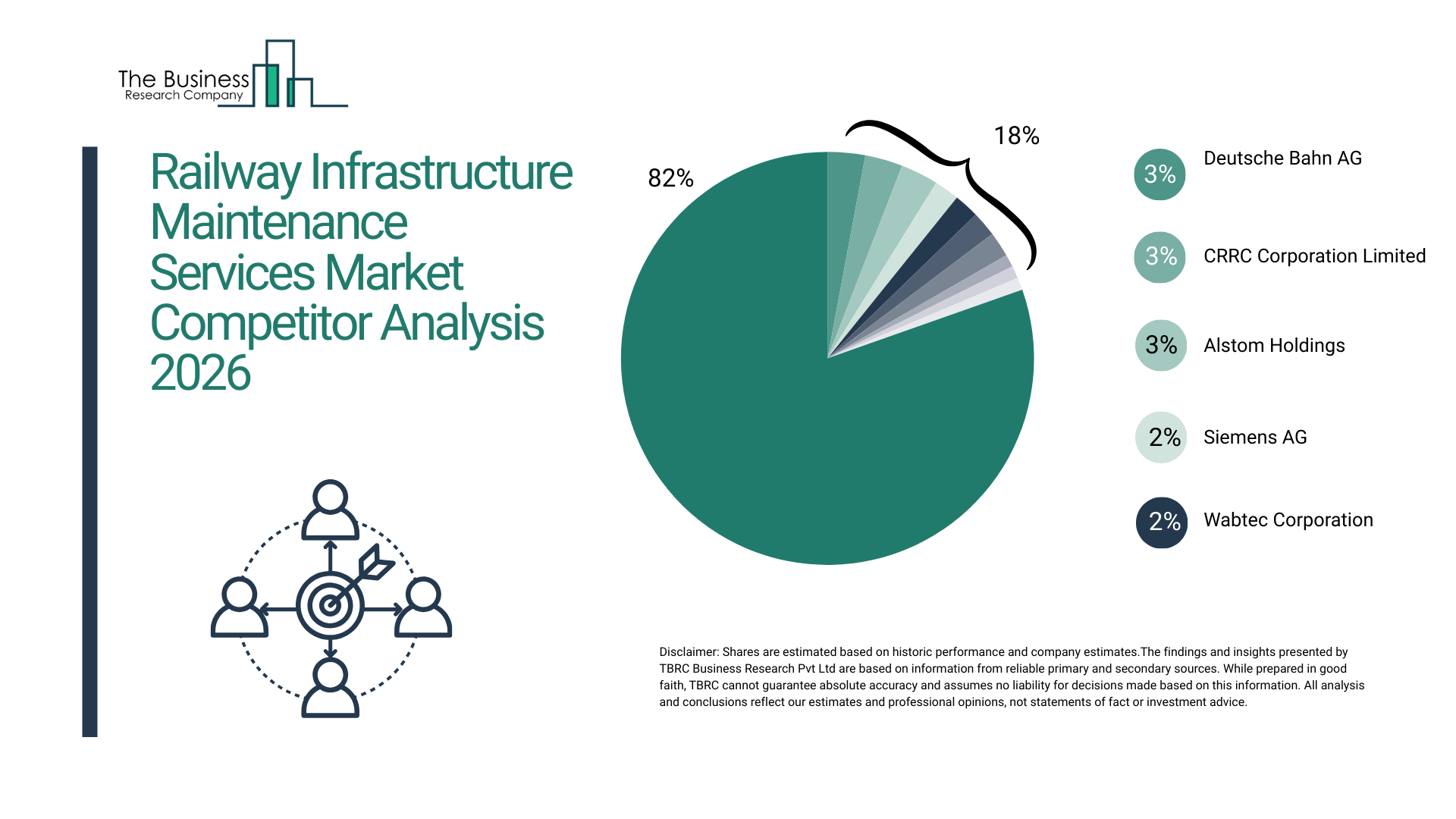 The Business
Research Company

Railway Infrastructure Maintenance Services Market Competitor Analysis 2026

82%

18%

3% Deutsche Bahn AG

3% CRRC Corporation Limited

3% Alstom Holdings

2% Siemens AG

2% Wabtec Corporation

Disclaimer: Shares are estimated based on historic performance and company estimates.The findings and insights presented by TBRC Business Research Pvt Ltd are based on information from reliable primary and secondary sources. While prepared in good faith, TBRC cannot guarantee absolute accuracy and assumes no liability for decisions made based on this information. All analysis and conclusions reflect our estimates and professional opinions, not statements of fact or investment advice.